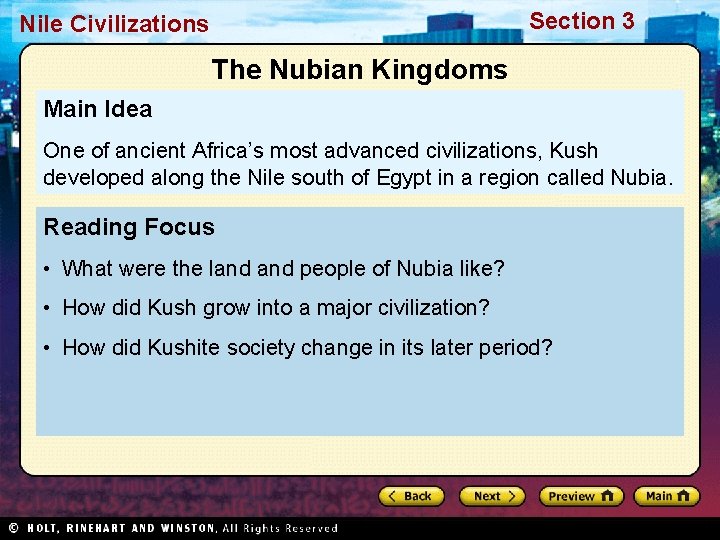 Nile Civilizations

Section 3

The Nubian Kingdoms

Main Idea

One of ancient Africa's most advanced civilizations, Kush developed along the Nile south of Egypt in a region called Nubia.

Reading Focus

• What were the land and people of Nubia like?

• How did Kush grow into a major civilization?

• How did Kushite society change in its later period?

Back

Next

Preview

Main

© HOLT, RINEHART AND WINSTON, All Rights Reserved